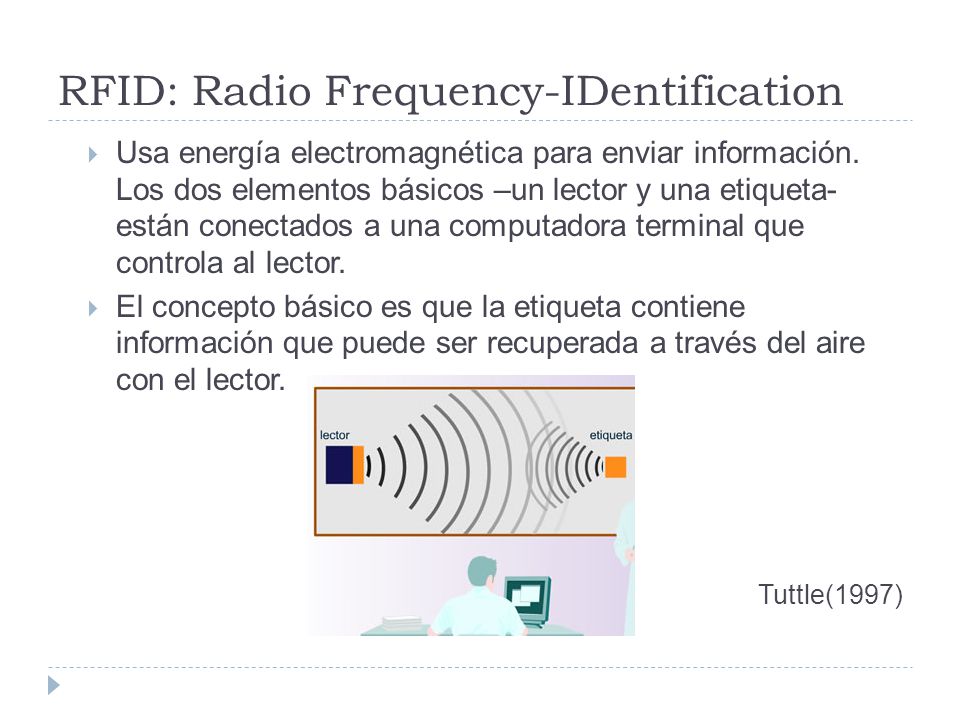 RFID: Radio Frequency-IDentification

Usa energía electromagnética para enviar información. Los dos elementos básicos –un lector y una etiqueta- están conectados a una computadora terminal que controla al lector.

El concepto básico es que la etiqueta contiene información que puede ser recuperada a través del aire con el lector.

lector

etiqueta

Tuttle(1997)